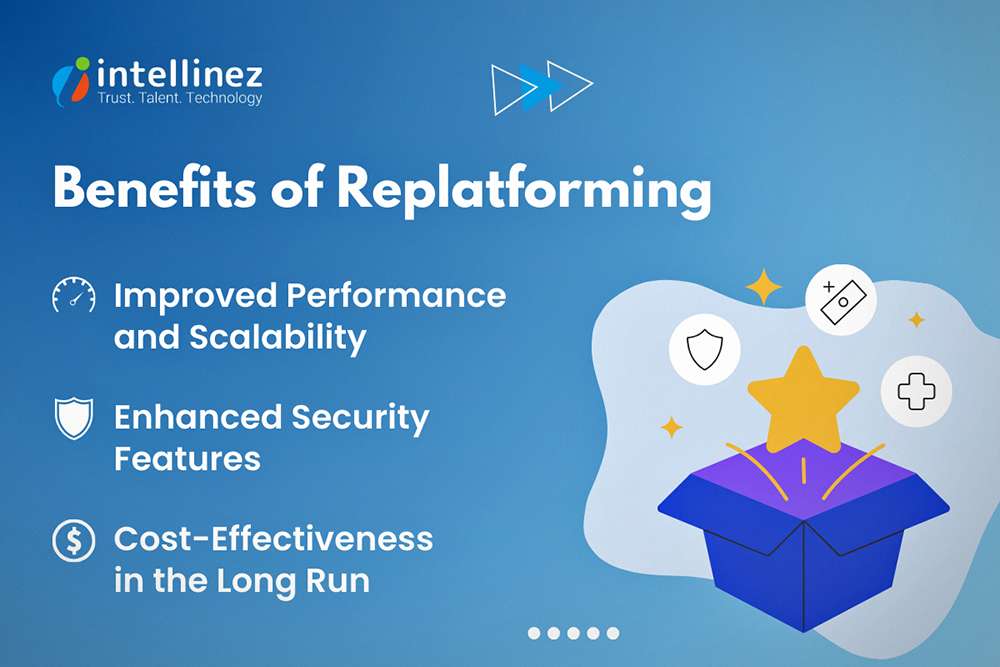 intellinez
Trust. Talent. Technology

Benefits of Replatforming

Improved Performance and Scalability

Enhanced Security Features

Cost-Effectiveness in the Long Run